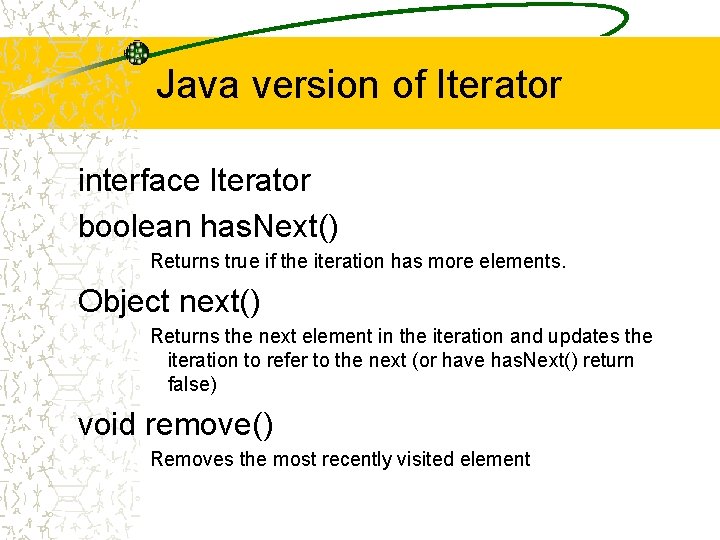 Java version of Iterator

interface Iterator

boolean hasNext()

Returns true if the iteration has more elements.

Object next()

Returns the next element in the iteration and updates the iteration to refer to the next (or have hasNext() return false)

void remove()

Removes the most recently visited element